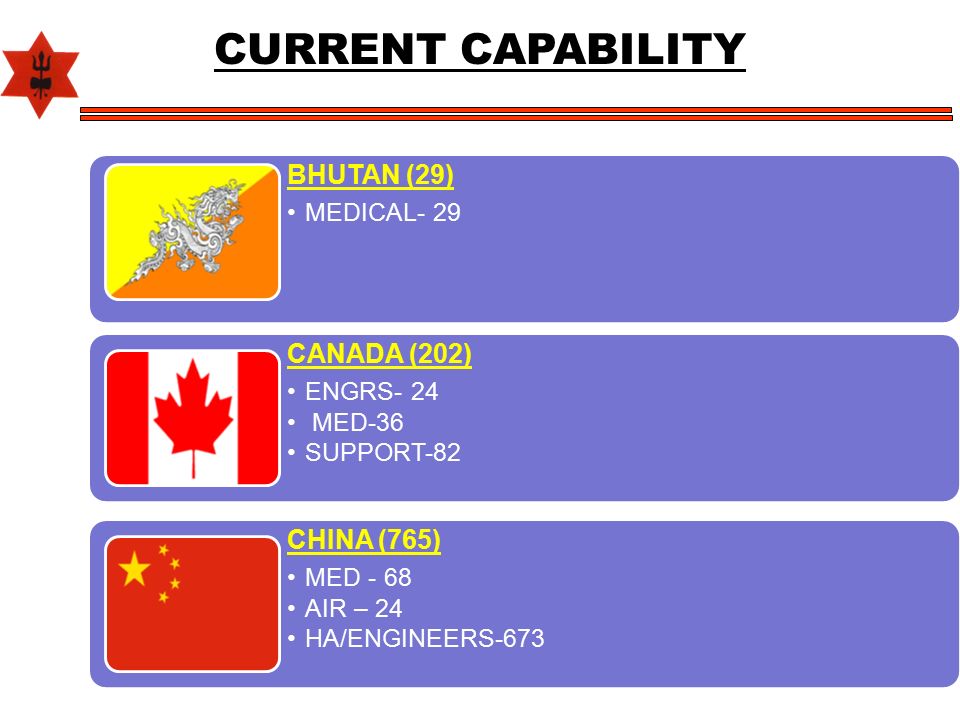 CURRENT CAPABILITY

BHUTAN (29)
• MEDICAL- 29

CANADA (202)
• ENGRS- 24
• MED-36
• SUPPORT-82

CHINA (765)
• MED - 68
• AIR – 24
• HA/ENGINEERS-673